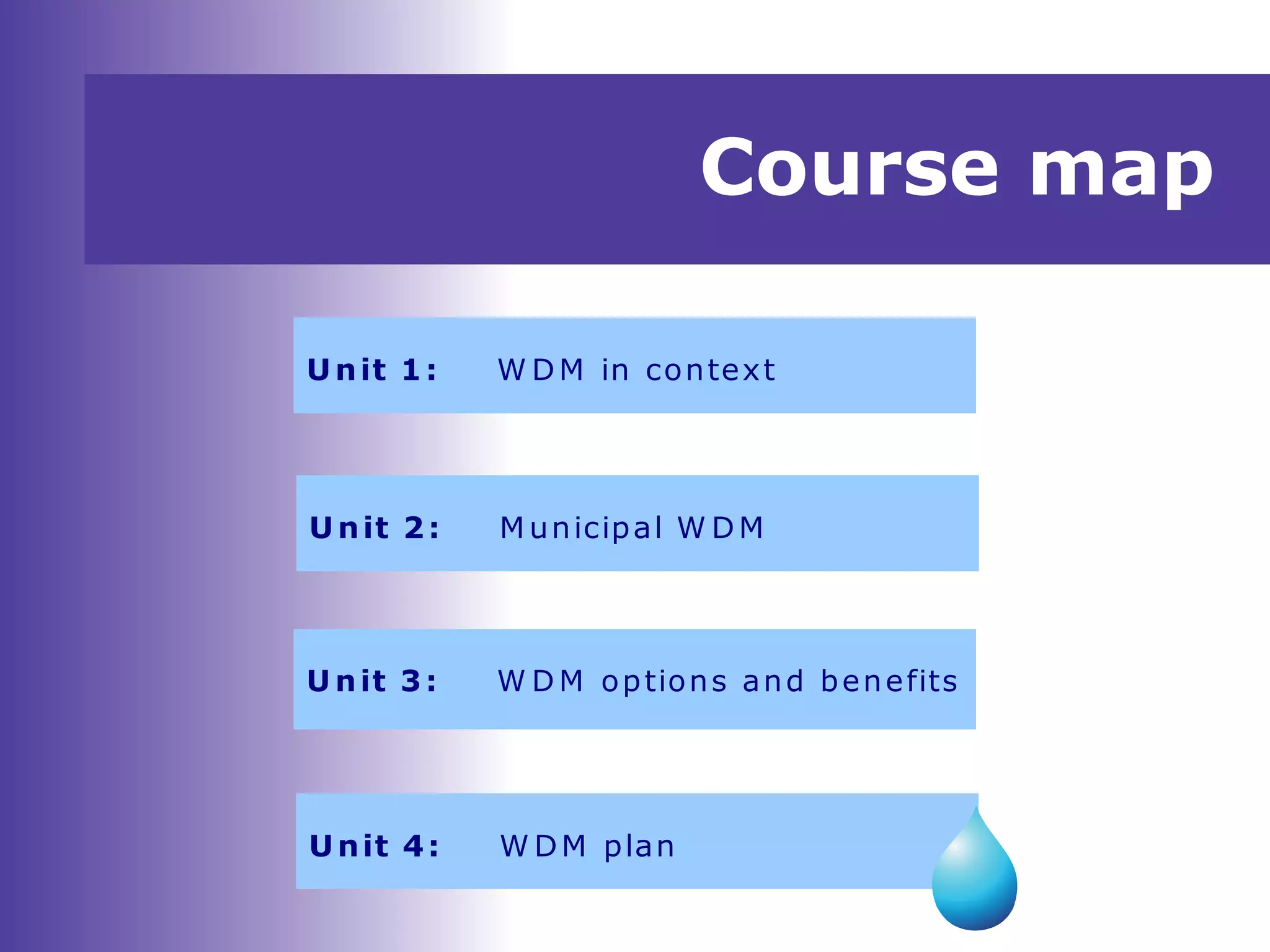 Course map

Unit 1: WDM in context

Unit 2: Municipal WDM

Unit 3: WDM options and benefits

Unit 4: WDM plan